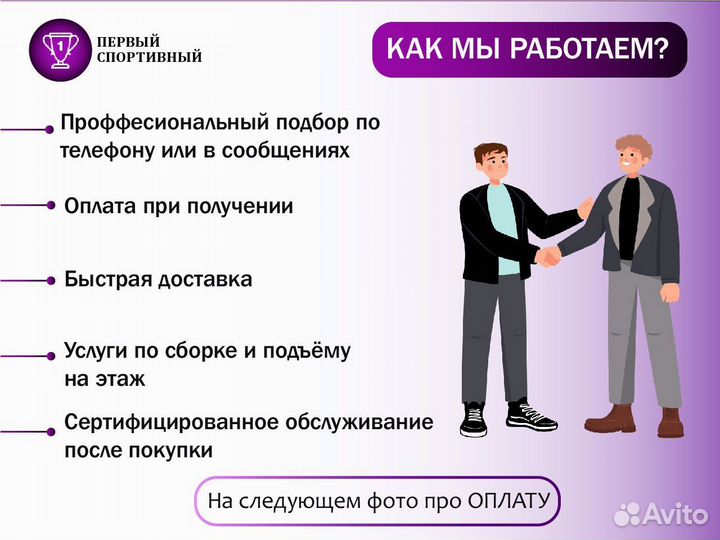 1
ПЕРВЫЙ
СПОРТИВНЫЙ

КАК МЫ РАБОТАЕМ?

Проффесиональный подбор по телефону или в сообщениях

Оплата при получении

Быстрая доставка

Услуги по сборке и подъёму на этаж

Сертифицированное обслуживание после покупки

На следующем фото про ОПЛАТУ

Avito